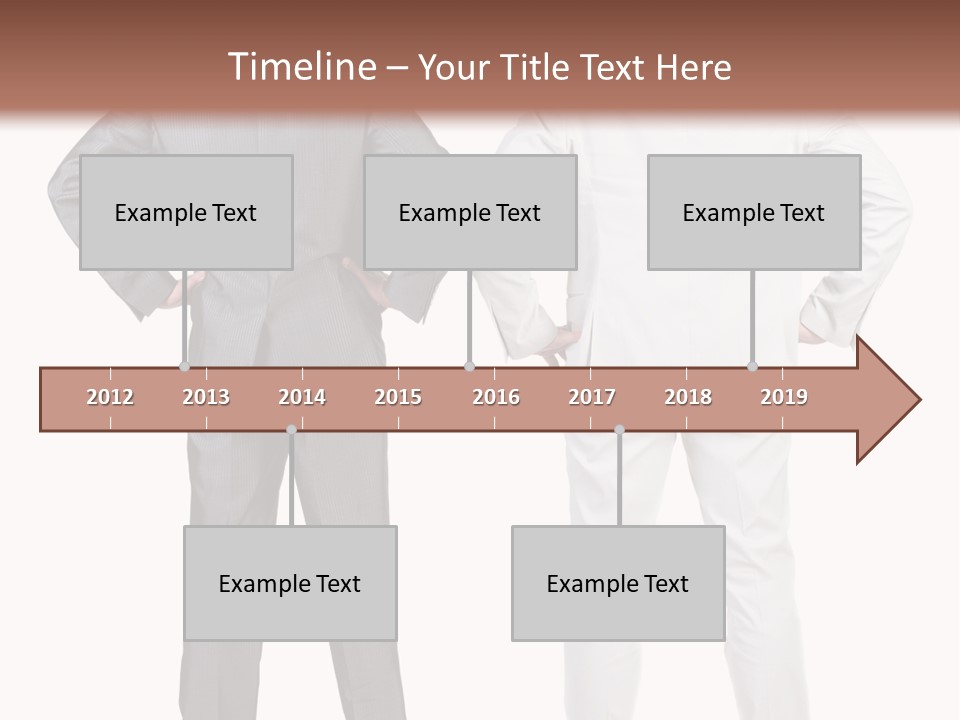 Timeline – Your Title Text Here

Example Text

Example Text

Example Text

2012 2013 2014 2015 2016 2017 2018 2019

Example Text

Example Text